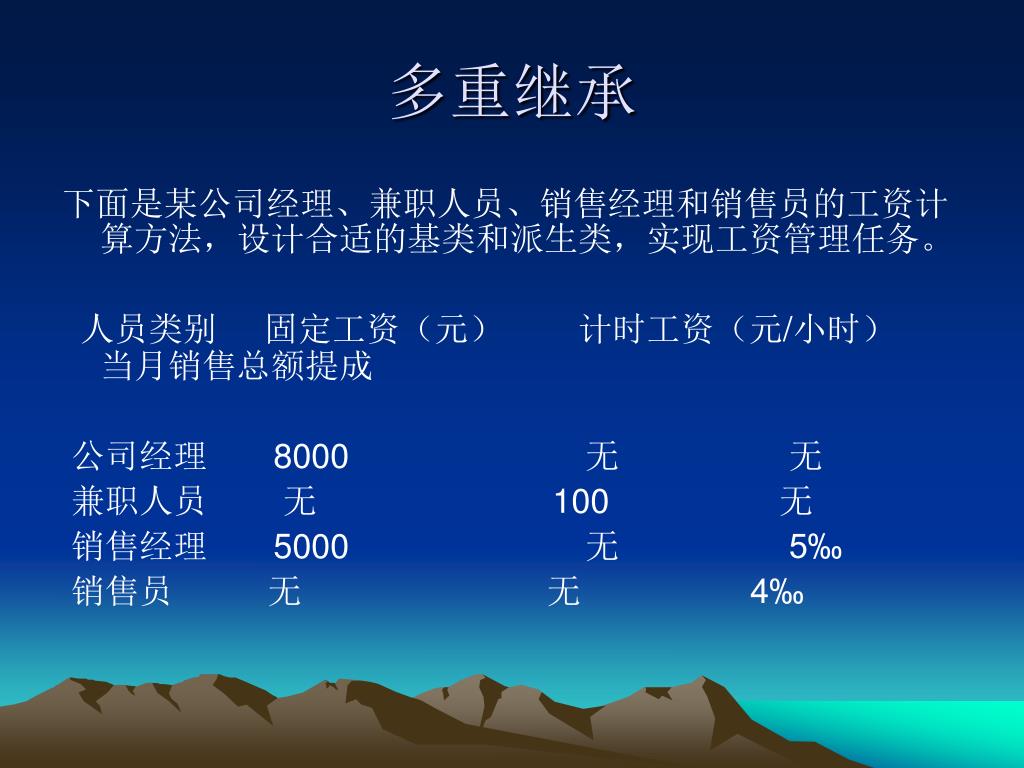 多重继承

下面是某公司经理、兼职人员、销售经理和销售员的工资计算方法，设计合适的基类和派生类，实现工资管理任务。

| 人员类别 | 固定工资（元） | 计时工资（元/小时） | 当月销售总额提成 |
|---|---|---|---|
| 公司经理 | 8000 | 无 | 无 |
| 兼职人员 | 无 | 100 | 无 |
| 销售经理 | 5000 | 无 | 5‰ |
| 销售员 | 无 | 无 | 4‰ |